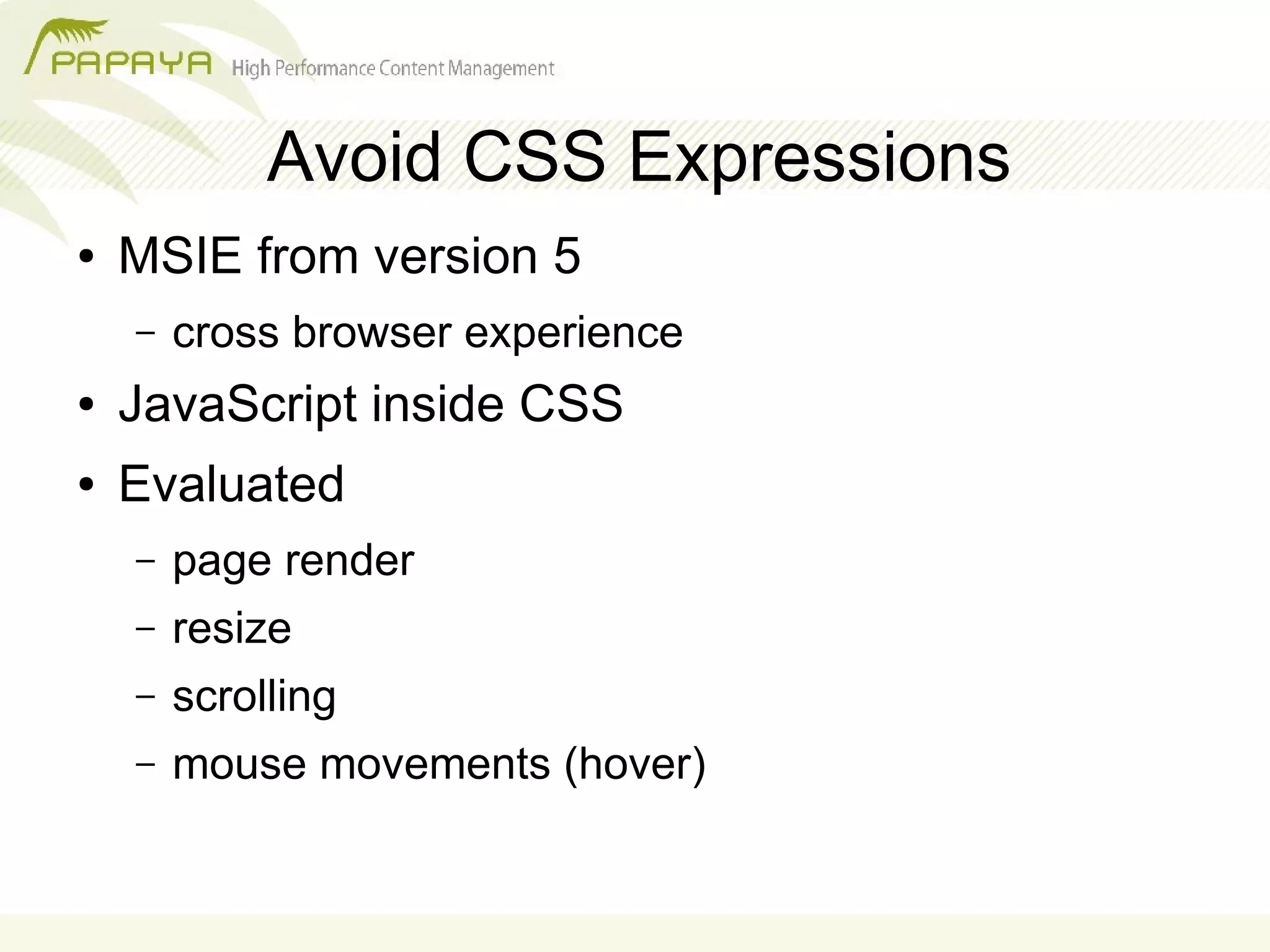 PAPAYA High Performance Content Management

Avoid CSS Expressions

• MSIE from version 5
– cross browser experience
• JavaScript inside CSS
• Evaluated
– page render
– resize
– scrolling
– mouse movements (hover)